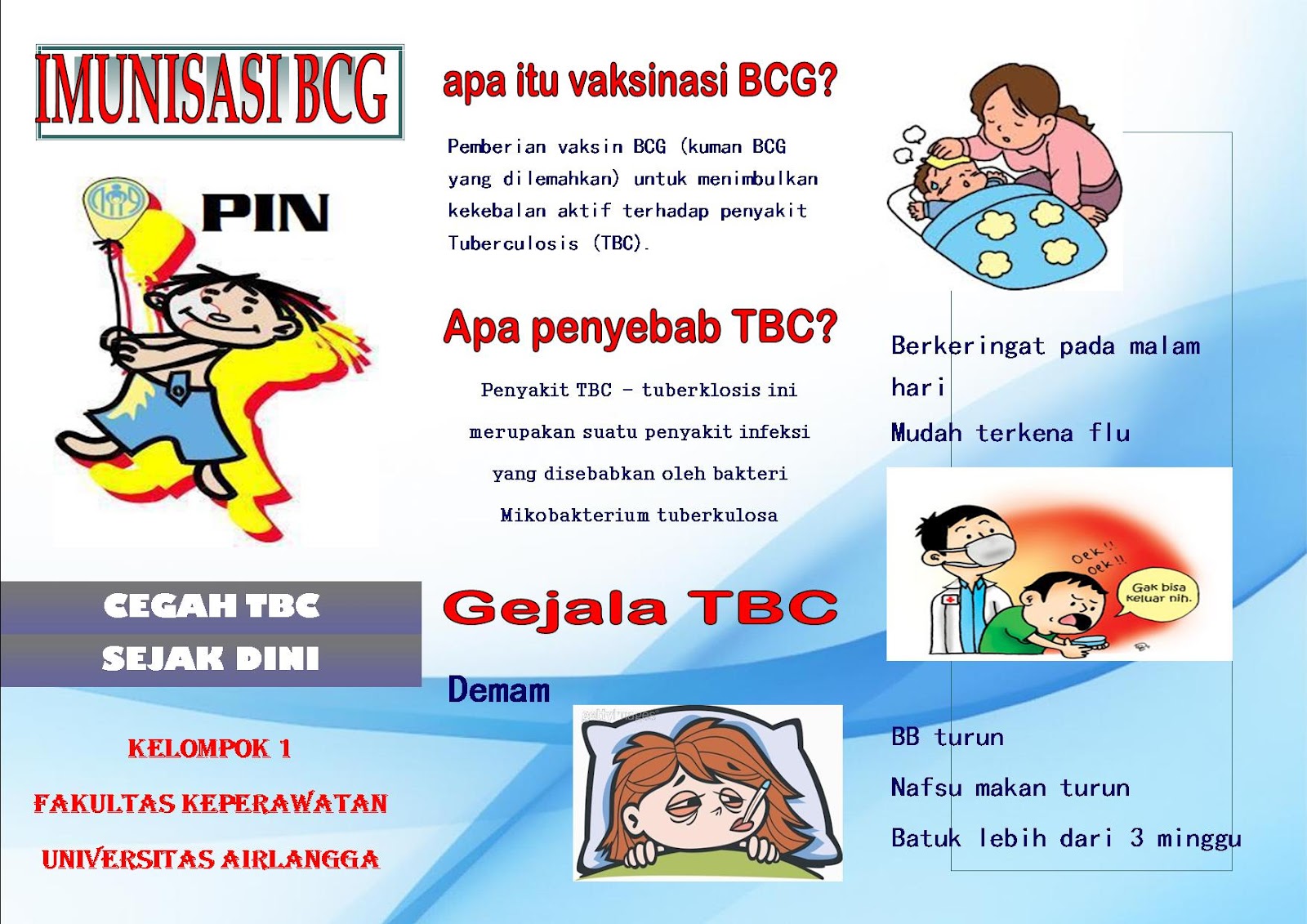 IMUNISASI BCG

PIN

CEGAH TBC
SEJAK DINI

KELOMPOK 1
FAKULTAS KEPERAWATAN
UNIVERSITAS AIRLANGGA

apa itu vaksinasi BCG?

Pemberian vaksin BCG (kuman BCG yang dilemahkan) untuk menimbulkan kekebalan aktif terhadap penyakit Tuberculosis (TBC).

Apa penyebab TBC?

Penyakit TBC – tuberklosis ini merupakan suatu penyakit infeksi yang disebabkan oleh bakteri Mikobakterium tuberkulosa

Gejala TBC

Demam

Berkeringat pada malam hari

Mudah terkena flu

Oek!! Oek!!

Gak bisa keluar nih.

BB turun

Nafsu makan turun

Batuk lebih dari 3 minggu